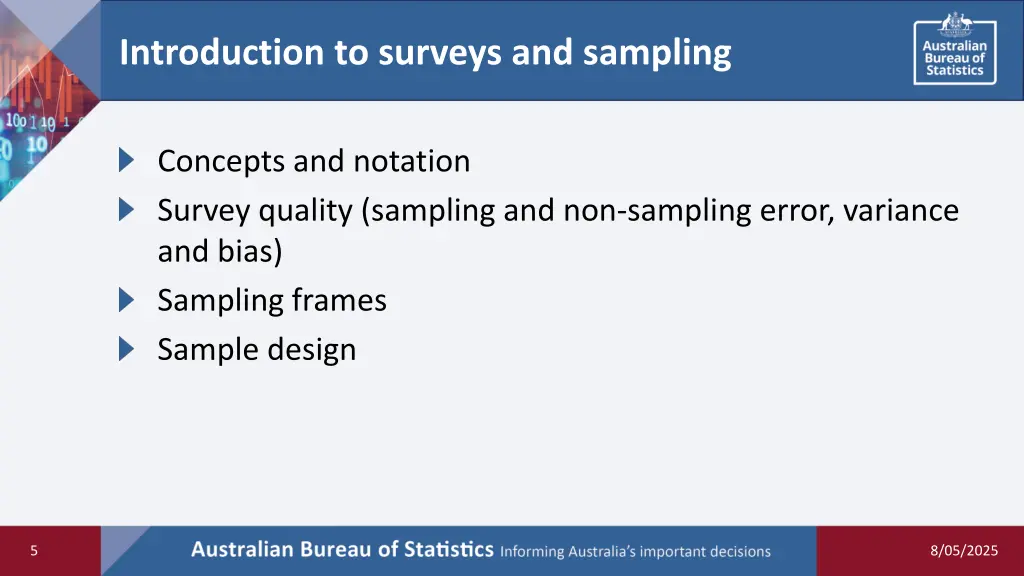 Introduction to surveys and sampling

Australian Bureau of Statistics

Concepts and notation

Survey quality (sampling and non-sampling error, variance and bias)

Sampling frames

Sample design

5

Australian Bureau of Statistics Informing Australia's important decisions

8/05/2025